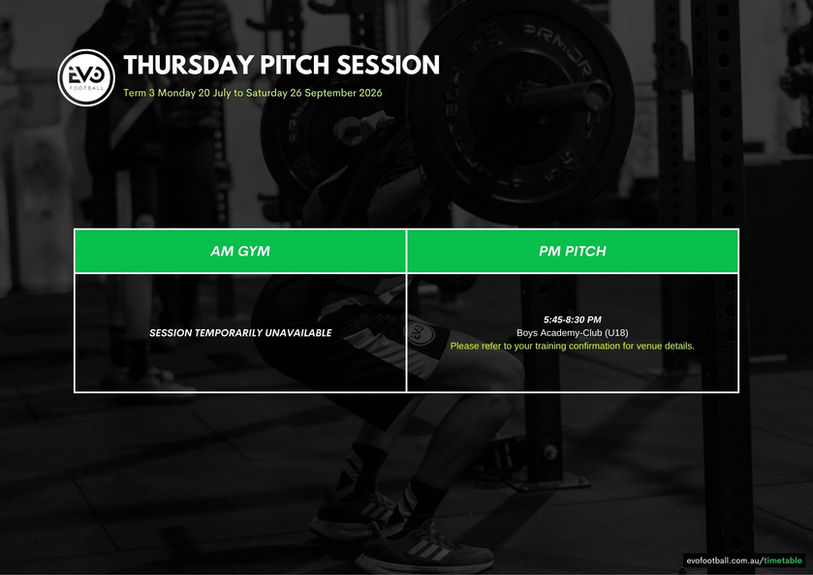 EVO FOOTBALL

THURSDAY PITCH SESSION

Term 3 Monday 20 July to Saturday 26 September 2026

| AM GYM | PM PITCH |
|---|---|
| SESSION TEMPORARILY UNAVAILABLE | 5:45-8:30 PM Boys Academy-Club (U18) Please refer to your training confirmation for venue details. |

evofootball.com.au/timetable